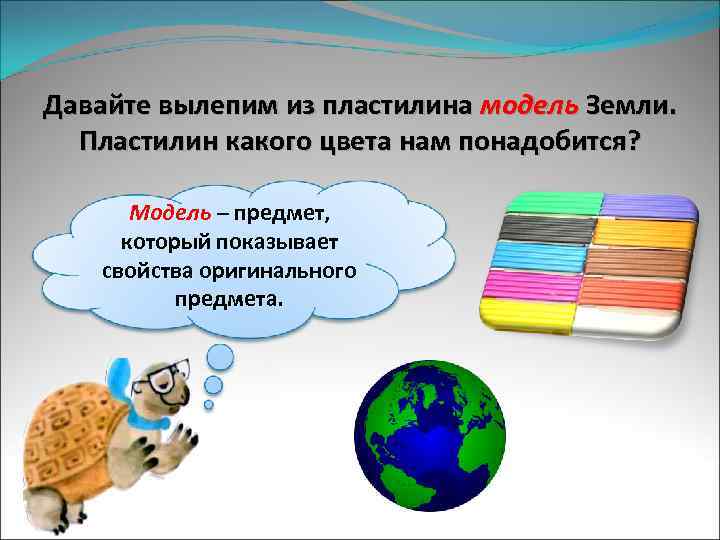 Давайте вылепим из пластилина модель Земли. Пластилин какого цвета нам понадобится?

Модель – предмет, который показывает свойства оригинального предмета.